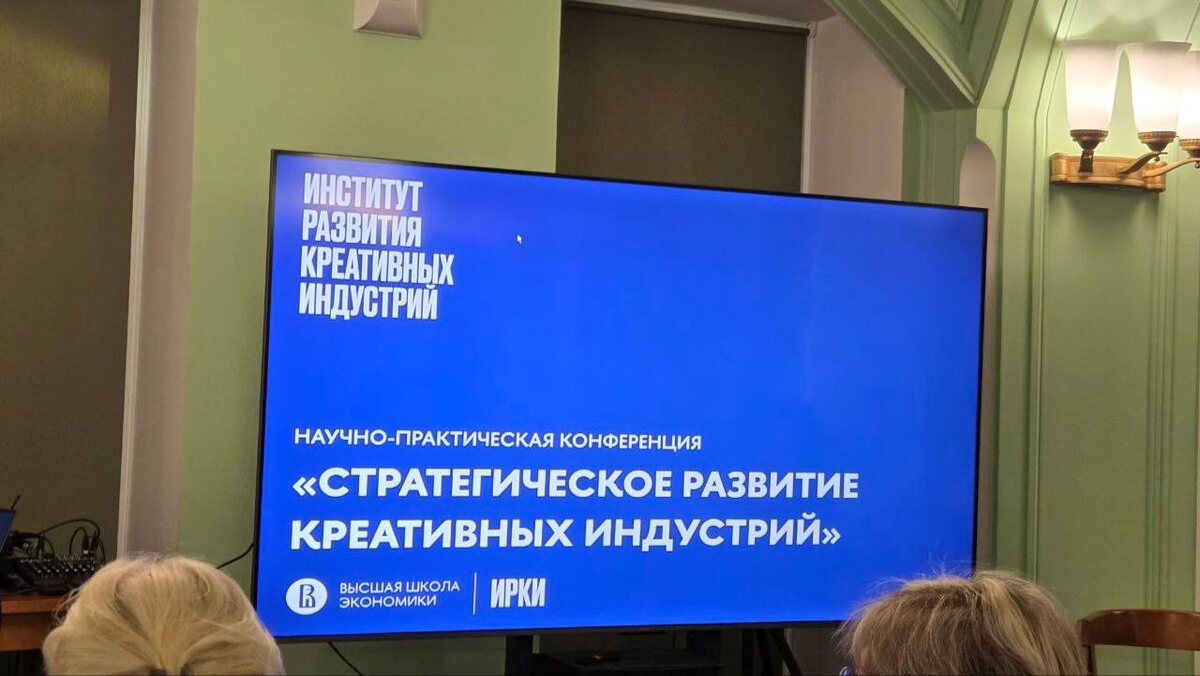 ИНСТИТУТ
РАЗВИТИЯ
КРЕАТИВНЫХ
ИНДУСТРИЙ

НАУЧНО-ПРАКТИЧЕСКАЯ КОНФЕРЕНЦИЯ

«СТРАТЕГИЧЕСКОЕ РАЗВИТИЕ КРЕАТИВНЫХ ИНДУСТРИЙ»

ВЫСШАЯ ШКОЛА ЭКОНОМИКИ

ИРКИ